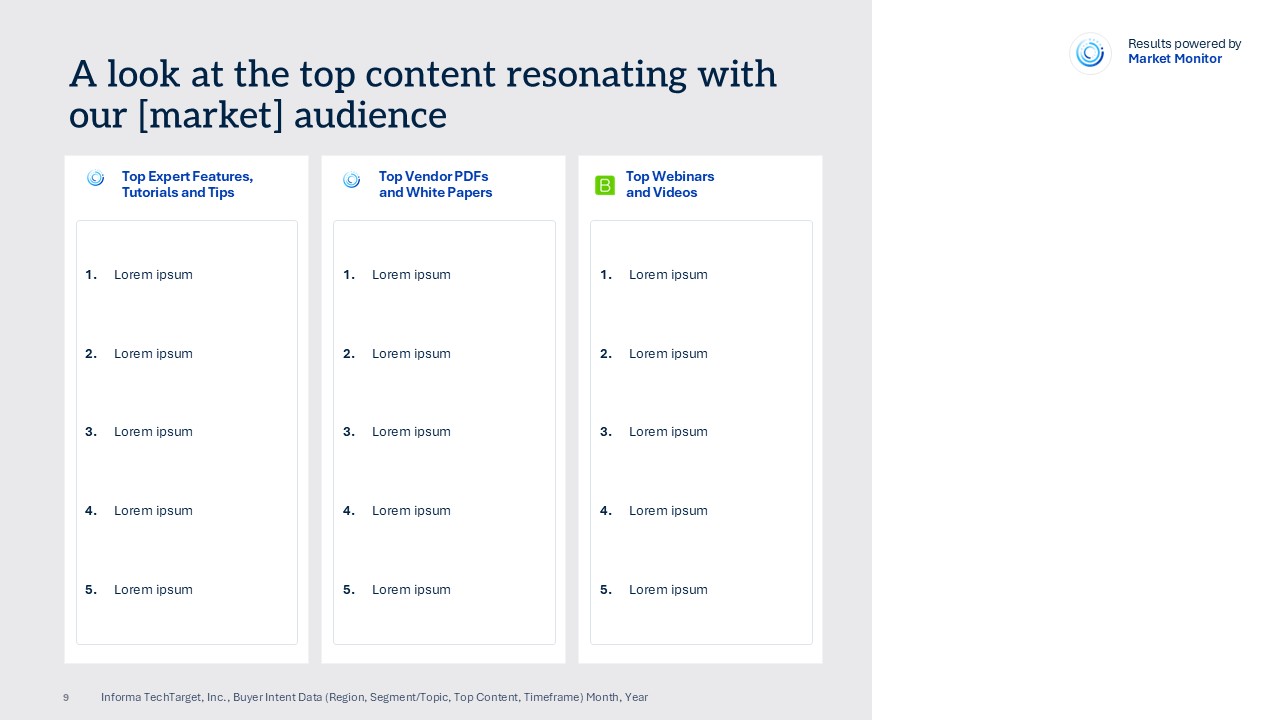 A look at the top content resonating with our [market] audience

Results powered by
Market Monitor

Top Expert Features, Tutorials and Tips

1. Lorem ipsum

2. Lorem ipsum

3. Lorem ipsum

4. Lorem ipsum

5. Lorem ipsum

Top Vendor PDFs and White Papers

1. Lorem ipsum

2. Lorem ipsum

3. Lorem ipsum

4. Lorem ipsum

5. Lorem ipsum

B

Top Webinars and Videos

1. Lorem ipsum

2. Lorem ipsum

3. Lorem ipsum

4. Lorem ipsum

5. Lorem ipsum

9 Informa TechTarget, Inc., Buyer Intent Data (Region, Segment/Topic, Top Content, Timeframe) Month, Year